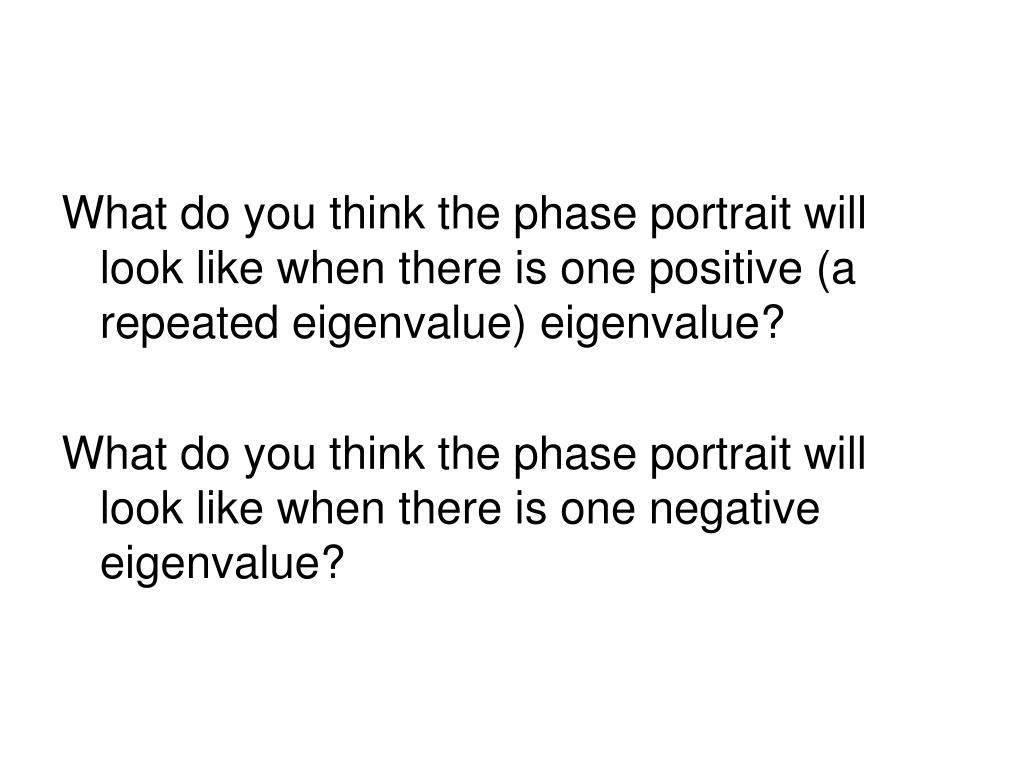 What do you think the phase portrait will look like when there is one positive (a repeated eigenvalue) eigenvalue?

What do you think the phase portrait will look like when there is one negative eigenvalue?